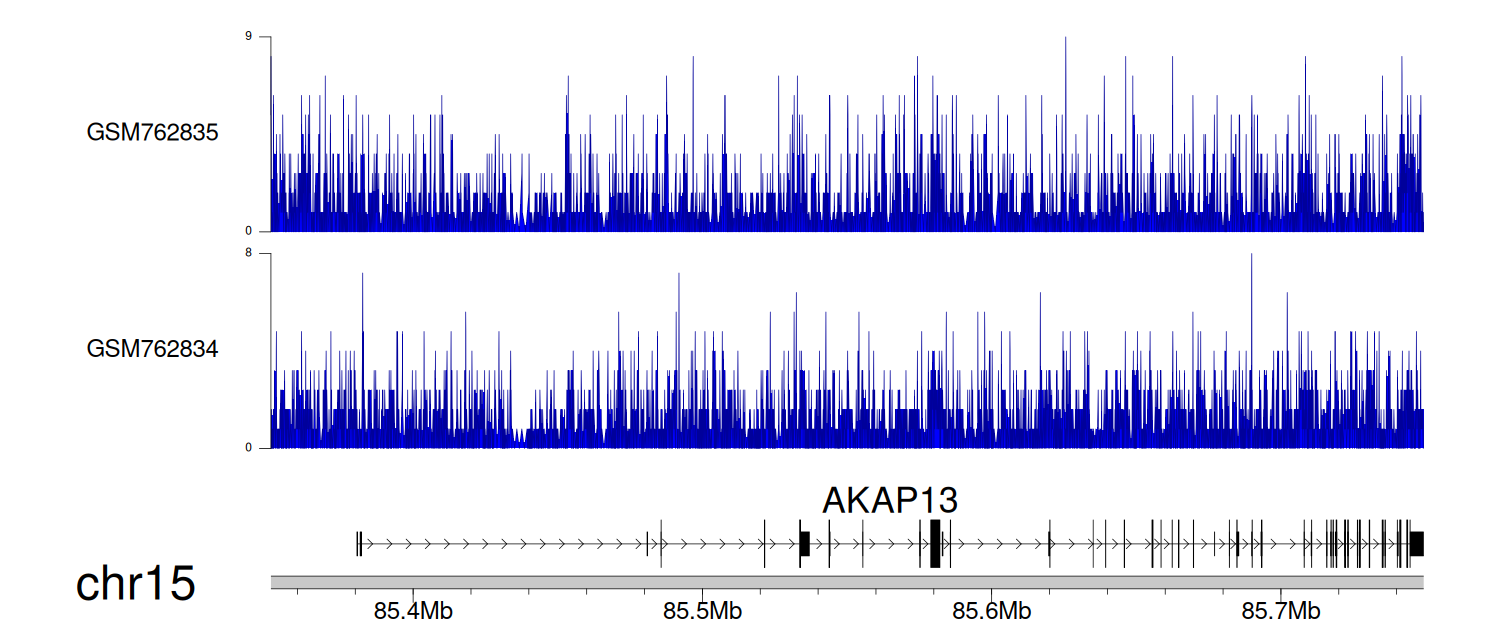 9
GSM762835
0
8
GSM762834
0
AKAP13
chr15
85.4Mb
85.5Mb
85.6Mb
85.7Mb